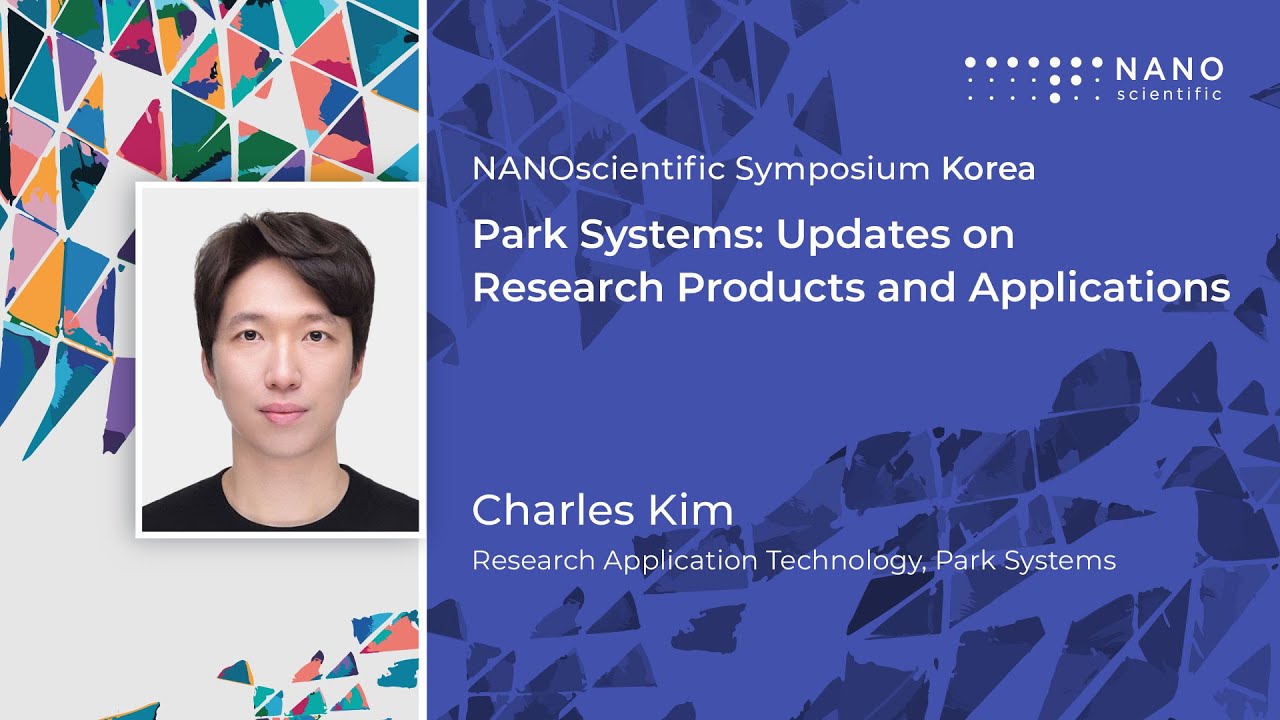 NANO
scientific

NANOscientific Symposium Korea

Park Systems: Updates on Research Products and Applications

Charles Kim

Research Application Technology, Park Systems